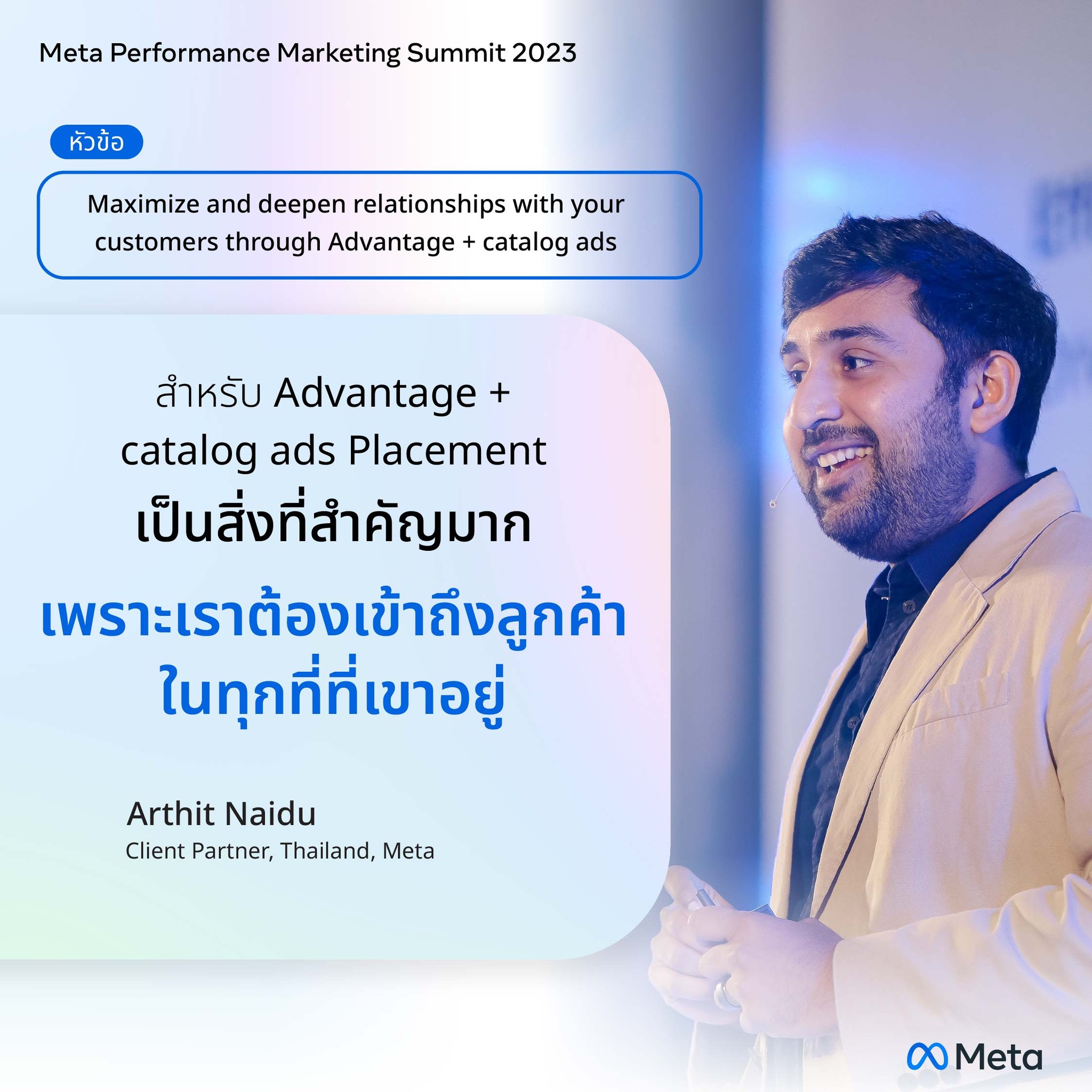 Meta Performance Marketing Summit 2023

หัวข้อ

Maximize and deepen relationships with your customers through Advantage + catalog ads

สำหรับ Advantage + catalog ads Placement เป็นสิ่งที่สำคัญมาก

เพราะเราต้องเข้าถึงลูกค้า ในทุกที่ที่เขาอยู่

Arthit Naidu
Client Partner, Thailand, Meta

Meta